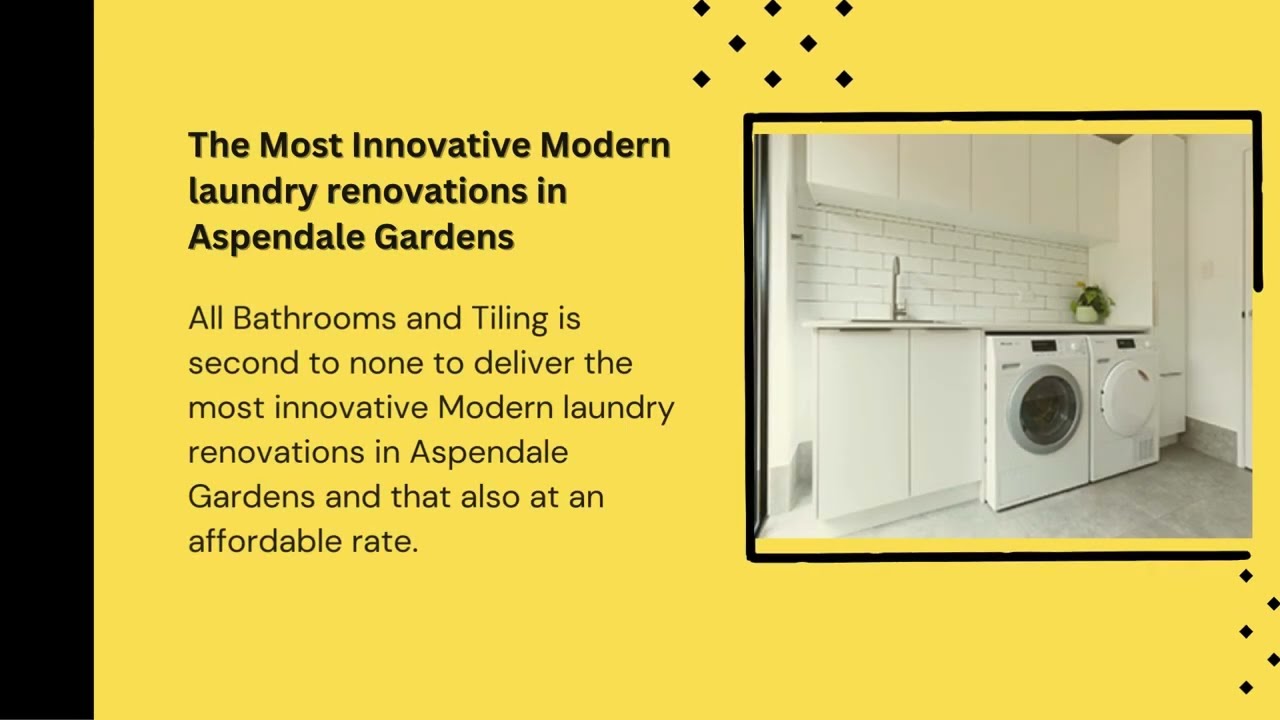 The Most Innovative Modern laundry renovations in Aspendale Gardens

All Bathrooms and Tiling is second to none to deliver the most innovative Modern laundry renovations in Aspendale Gardens and that also at an affordable rate.